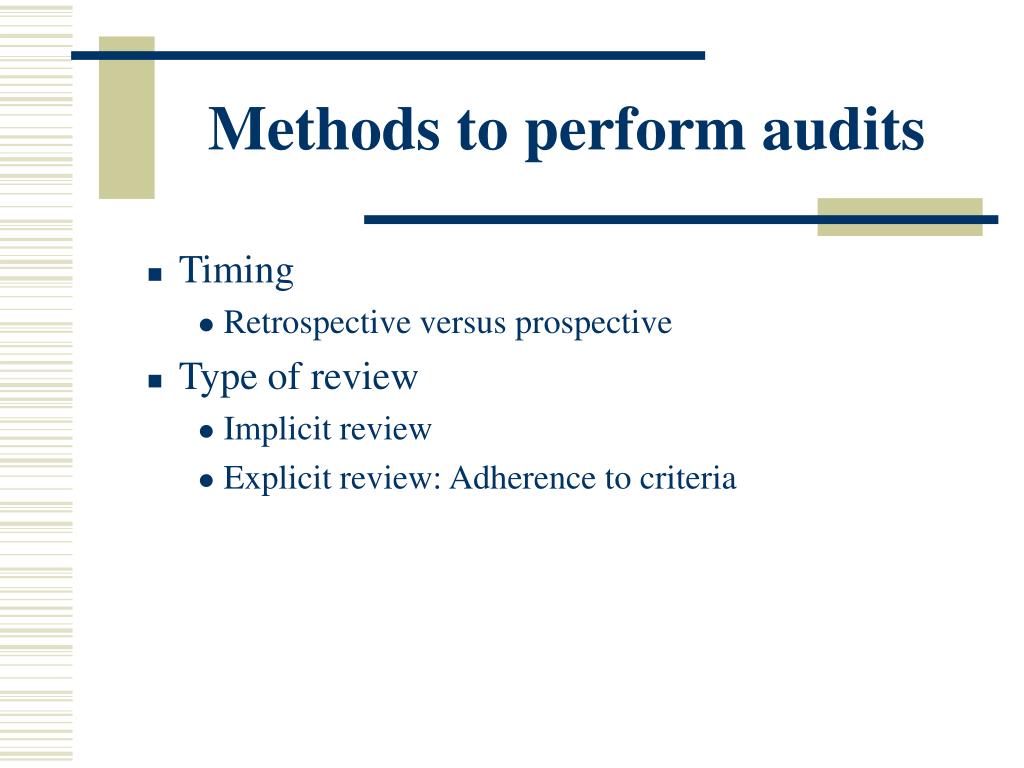 Methods to perform audits

- Timing
  - Retrospective versus prospective
- Type of review
  - Implicit review
  - Explicit review: Adherence to criteria